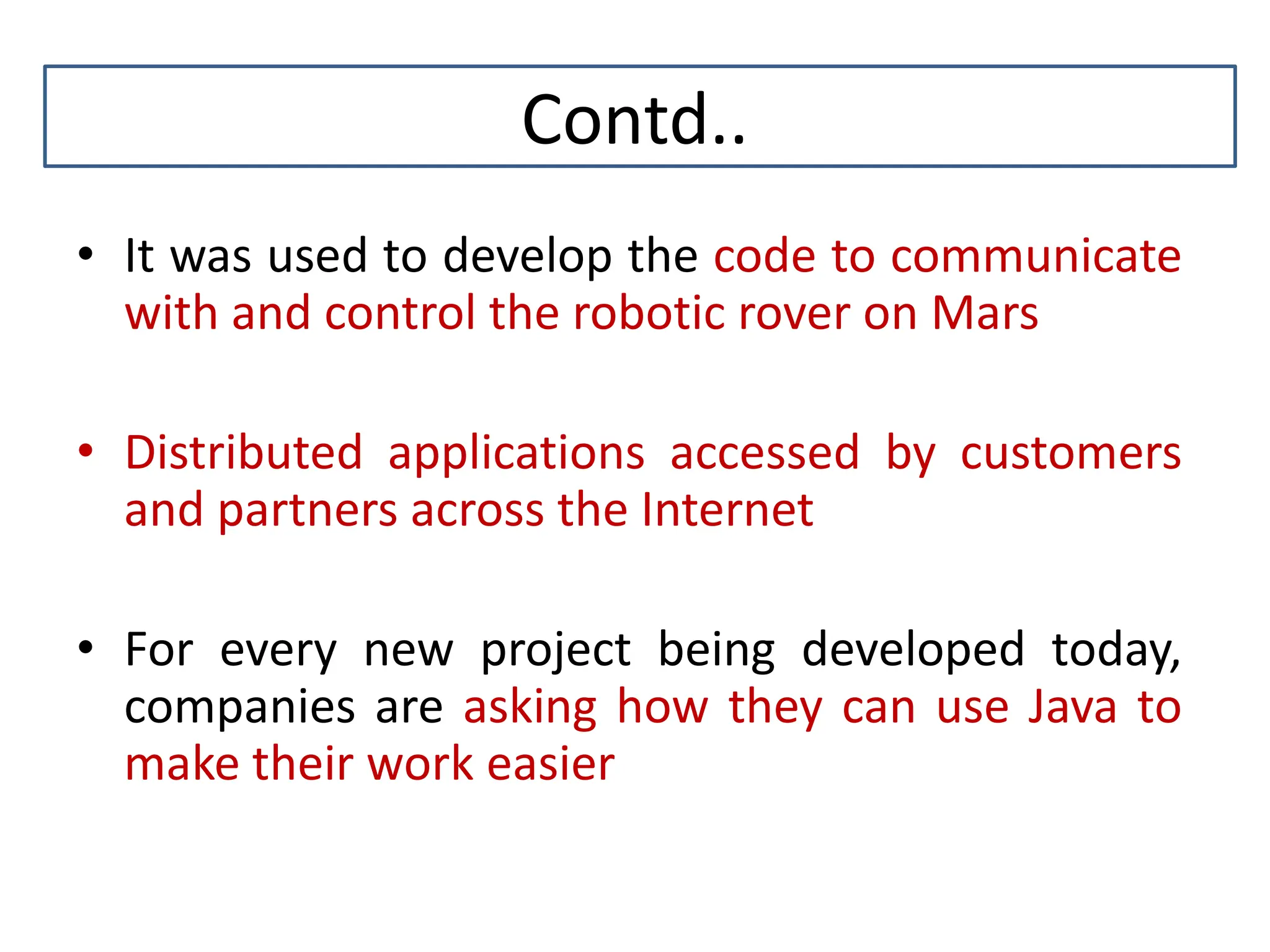 Contd..

• It was used to develop the code to communicate with and control the robotic rover on Mars

• Distributed applications accessed by customers and partners across the Internet

• For every new project being developed today, companies are asking how they can use Java to make their work easier